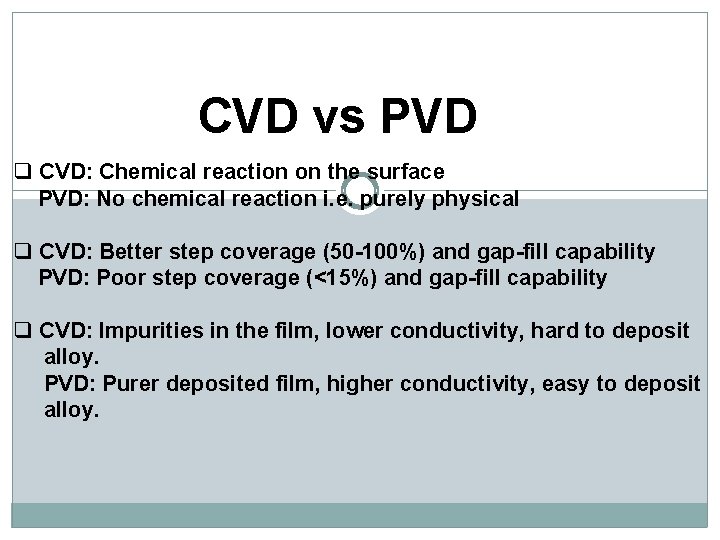 CVD vs PVD

❑ CVD: Chemical reaction on the surface
PVD: No chemical reaction i.e. purely physical

❑ CVD: Better step coverage (50-100%) and gap-fill capability
PVD: Poor step coverage (<15%) and gap-fill capability

❑ CVD: Impurities in the film, lower conductivity, hard to deposit alloy.
PVD: Purer deposited film, higher conductivity, easy to deposit alloy.